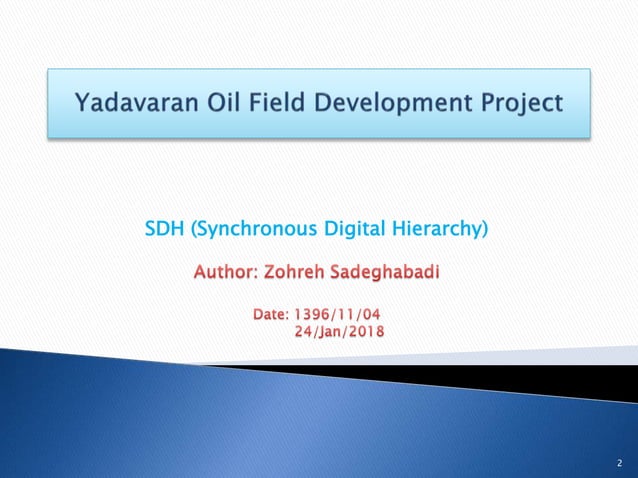 Yadavaran Oil Field Development Project

SDH (Synchronous Digital Hierarchy)

Author: Zohreh Sadeghabadi

Date: 1396/11/04
24/Jan/2018

2